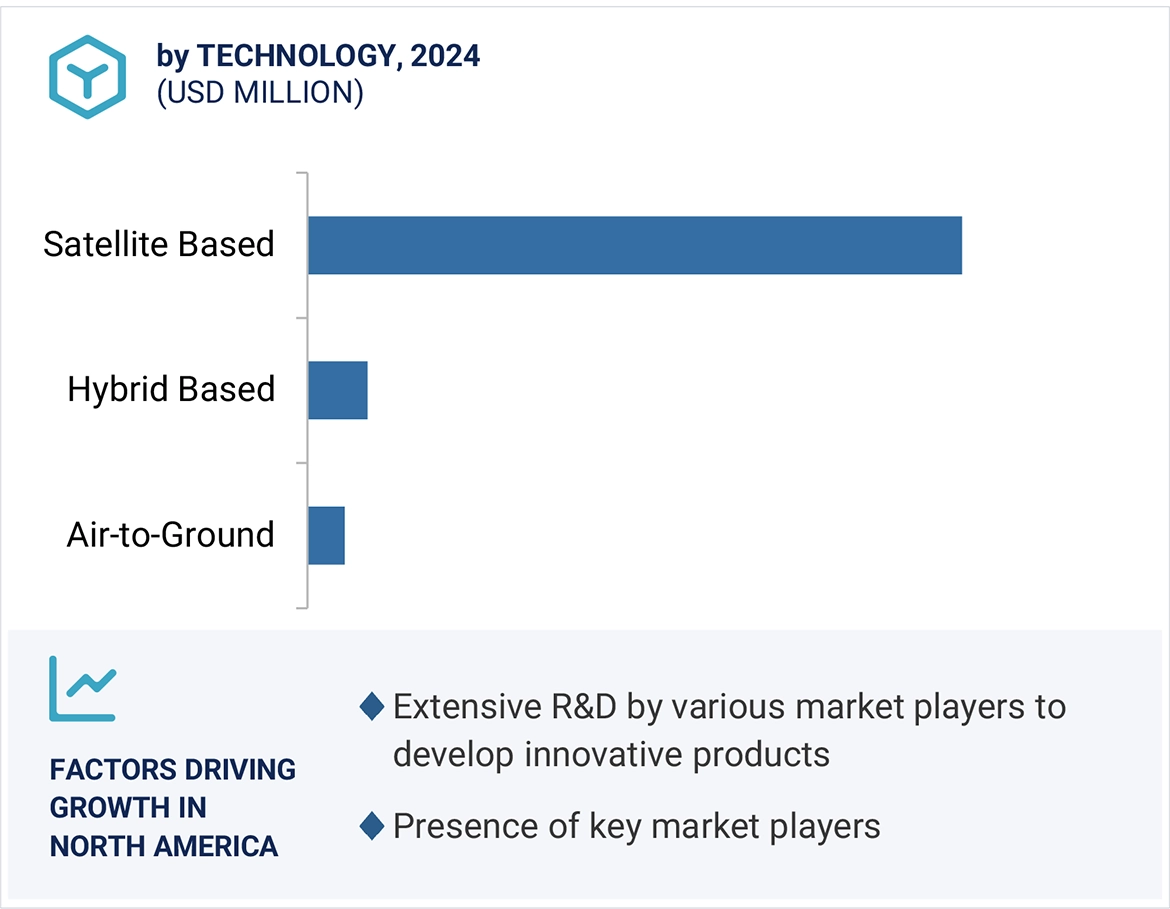 by TECHNOLOGY, 2024
(USD MILLION)

Satellite Based

Hybrid Based

Air-to-Ground

FACTORS DRIVING GROWTH IN NORTH AMERICA

Extensive R&D by various market players to develop innovative products

Presence of key market players